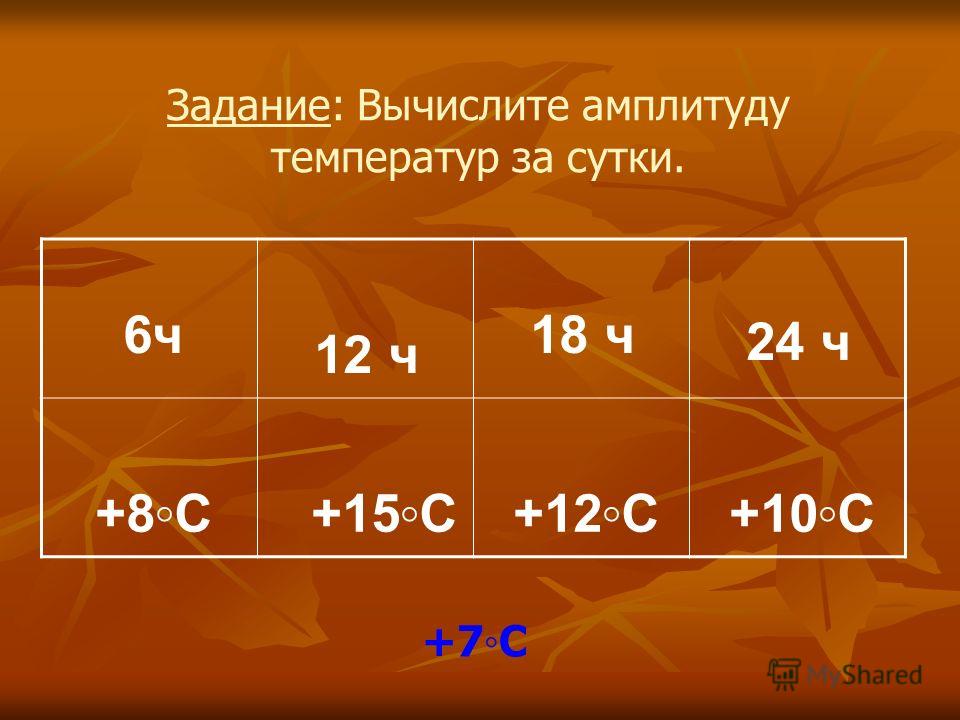 Задание: Вычислите амплитуду температур за сутки.

| 6ч | 12 ч | 18 ч | 24 ч |
|---|---|---|---|
| +8◦С | +15◦С | +12◦С | +10◦С |

+7◦С

MyShared